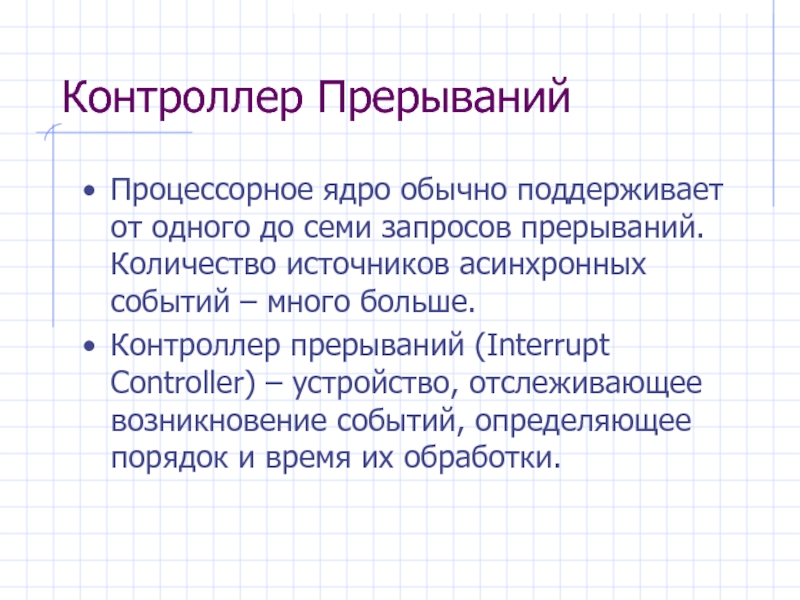 Контроллер Прерываний

• Процессорное ядро обычно поддерживает от одного до семи запросов прерываний. Количество источников асинхронных событий – много больше.
• Контроллер прерываний (Interrupt Controller) – устройство, отслеживающее возникновение событий, определяющее порядок и время их обработки.